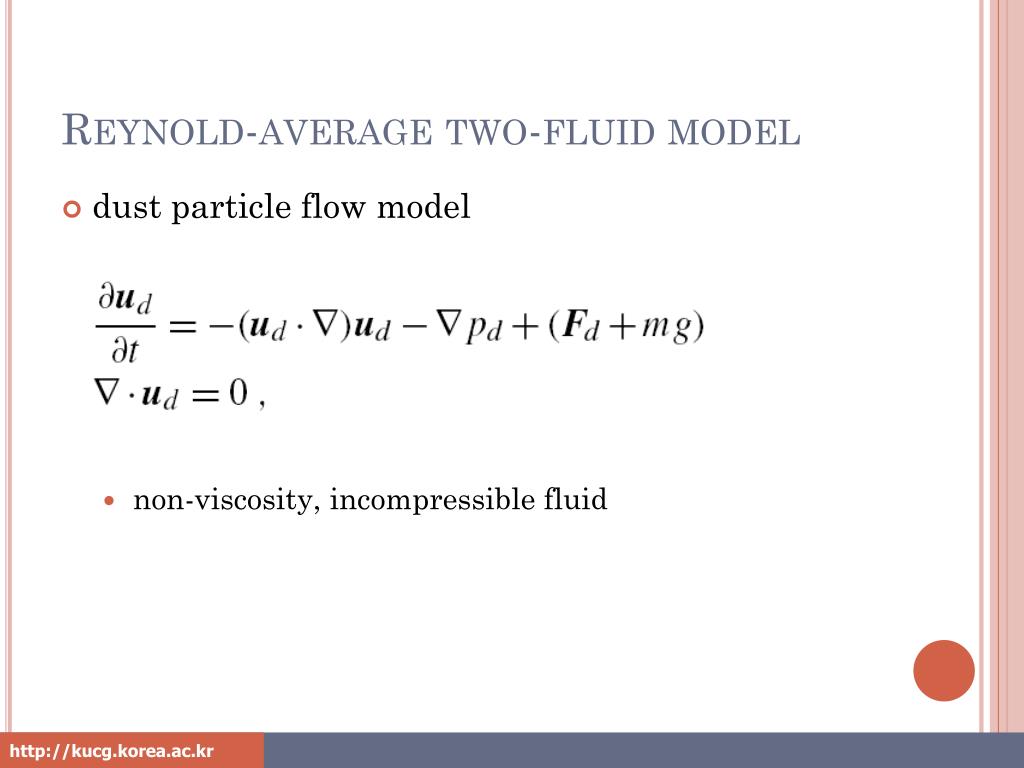 REYNOLD-AVERAGE TWO-FLUID MODEL

dust particle flow model

$\frac{\partial \boldsymbol{u}_d}{\partial t} = -(\boldsymbol{u}_d \cdot \nabla)\boldsymbol{u}_d - \nabla p_d + (\boldsymbol{F}_d + mg)$
$\nabla \cdot \boldsymbol{u}_d = 0$ ,

non-viscosity, incompressible fluid

http://kucg.korea.ac.kr